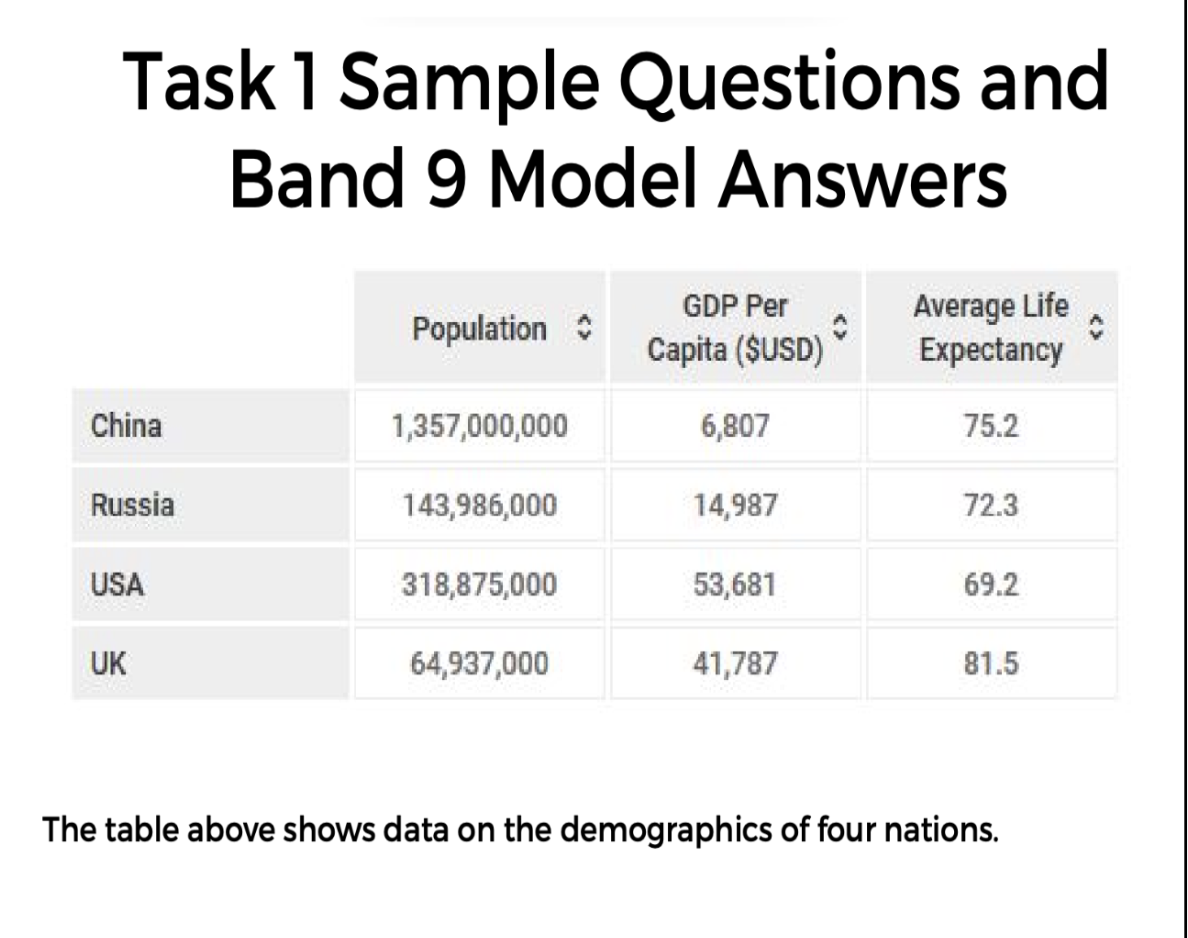 Task 1 Sample Questions and Band 9 Model Answers

| | Population | GDP Per Capita ($USD) | Average Life Expectancy |
|---|---|---|---|
| China | 1,357,000,000 | 6,807 | 75.2 |
| Russia | 143,986,000 | 14,987 | 72.3 |
| USA | 318,875,000 | 53,681 | 69.2 |
| UK | 64,937,000 | 41,787 | 81.5 |

The table above shows data on the demographics of four nations.